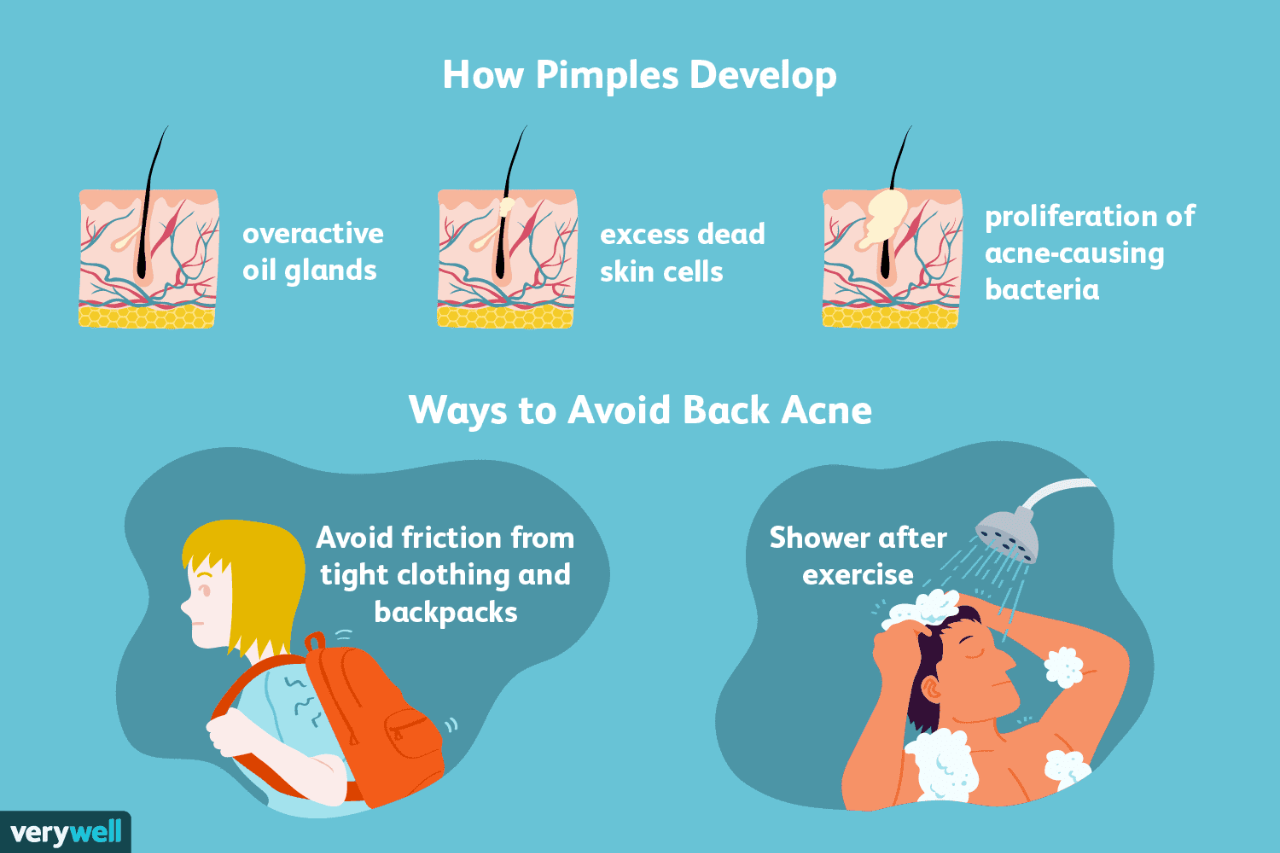 How Pimples Develop

overactive oil glands

excess dead skin cells

proliferation of acne-causing bacteria

Ways to Avoid Back Acne

Avoid friction from tight clothing and backpacks

Shower after exercise

verywell